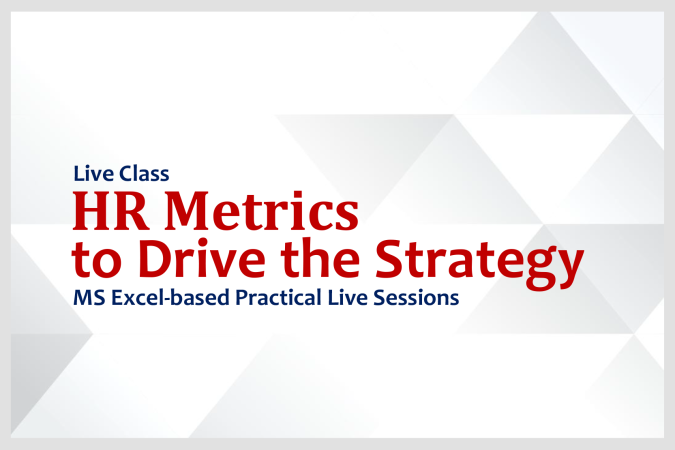 Live Class
HR Metrics to Drive the Strategy
MS Excel-based Practical Live Sessions